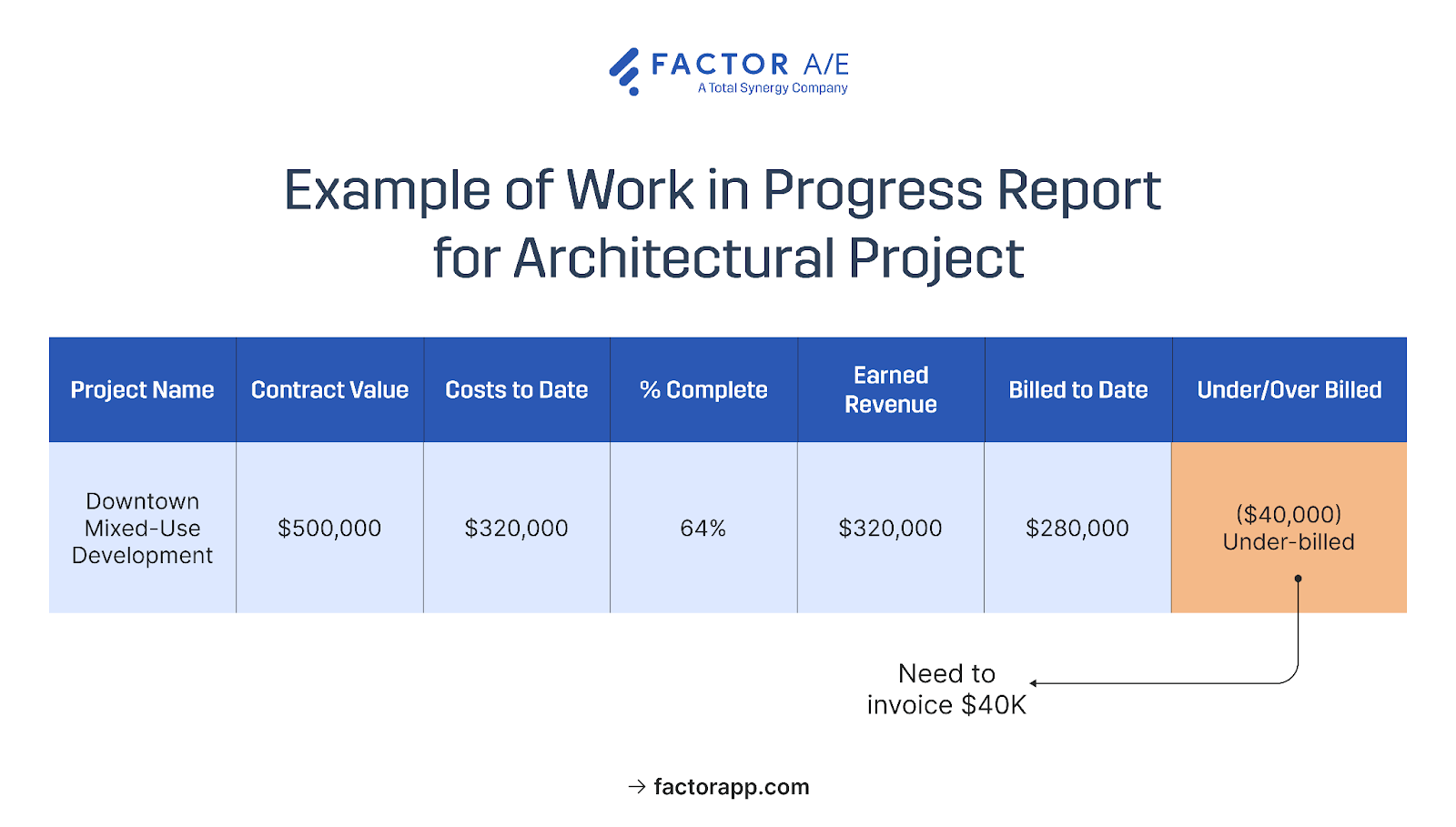 FACTOR A/E
A Total Synergy Company

Example of Work in Progress Report for Architectural Project

| Project Name | Contract Value | Costs to Date | % Complete | Earned Revenue | Billed to Date | Under/Over Billed |
|---|---|---|---|---|---|---|
| Downtown Mixed-Use Development | \$500,000 | \$320,000 | 64% | \$320,000 | \$280,000 | (\$40,000) Under-billed |

Need to invoice \$40K

→ factorapp.com